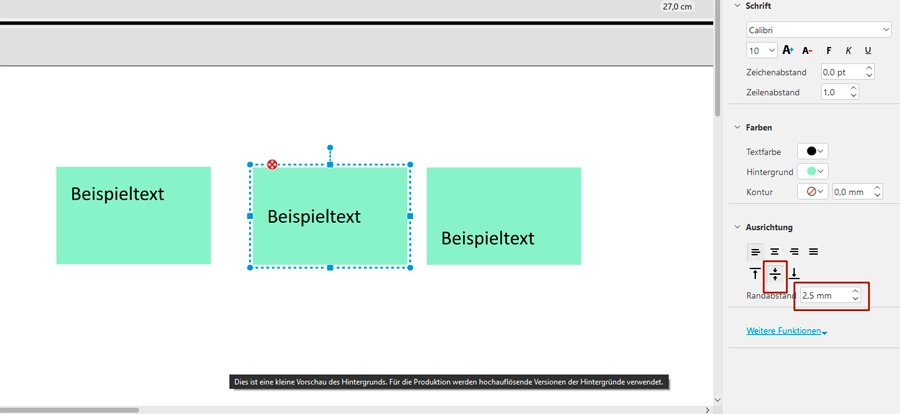 27,0 cm

Beispieltext

Beispieltext

Beispieltext

Dies ist eine kleine Vorschau des Hintergrunds. Für die Produktion werden hochauflösende Versionen der Hintergründe verwendet.

Schrift

Calibri

10 A+ A- F K U

Zeichenabstand 0,0 pt

Zeilenabstand 1,0

Farben

Textfarbe

Hintergrund

Kontur 0,0 mm

Ausrichtung

Randabstand 2,5 mm

Weitere Funktionen